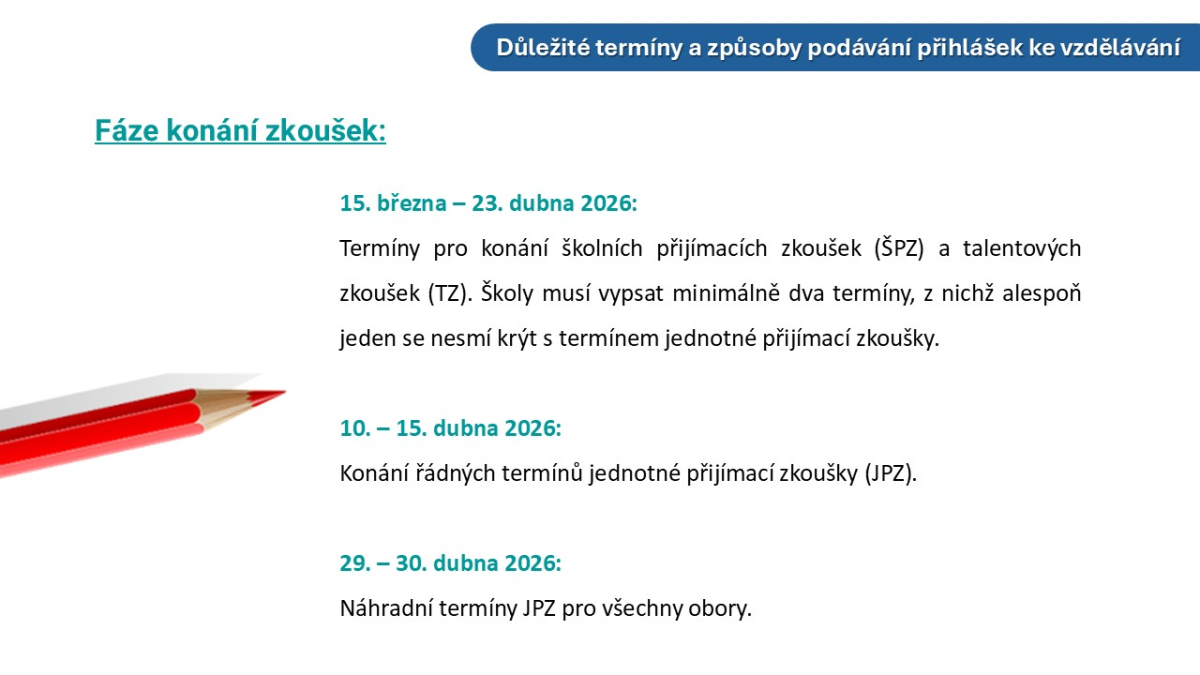 Důležité termíny a způsoby podávání přihlášek ke vzdělávání

Fáze konání zkoušek:

15. března – 23. dubna 2026:

Termíny pro konání školních přijímacích zkoušek (ŠPZ) a talentových zkoušek (TZ). Školy musí vypsat minimálně dva termíny, z nichž alespoň jeden se nesmí krýt s termínem jednotné přijímací zkoušky.

10. – 15. dubna 2026:

Konání řádných termínů jednotné přijímací zkoušky (JPZ).

29. – 30. dubna 2026:

Náhradní termíny JPZ pro všechny obory.